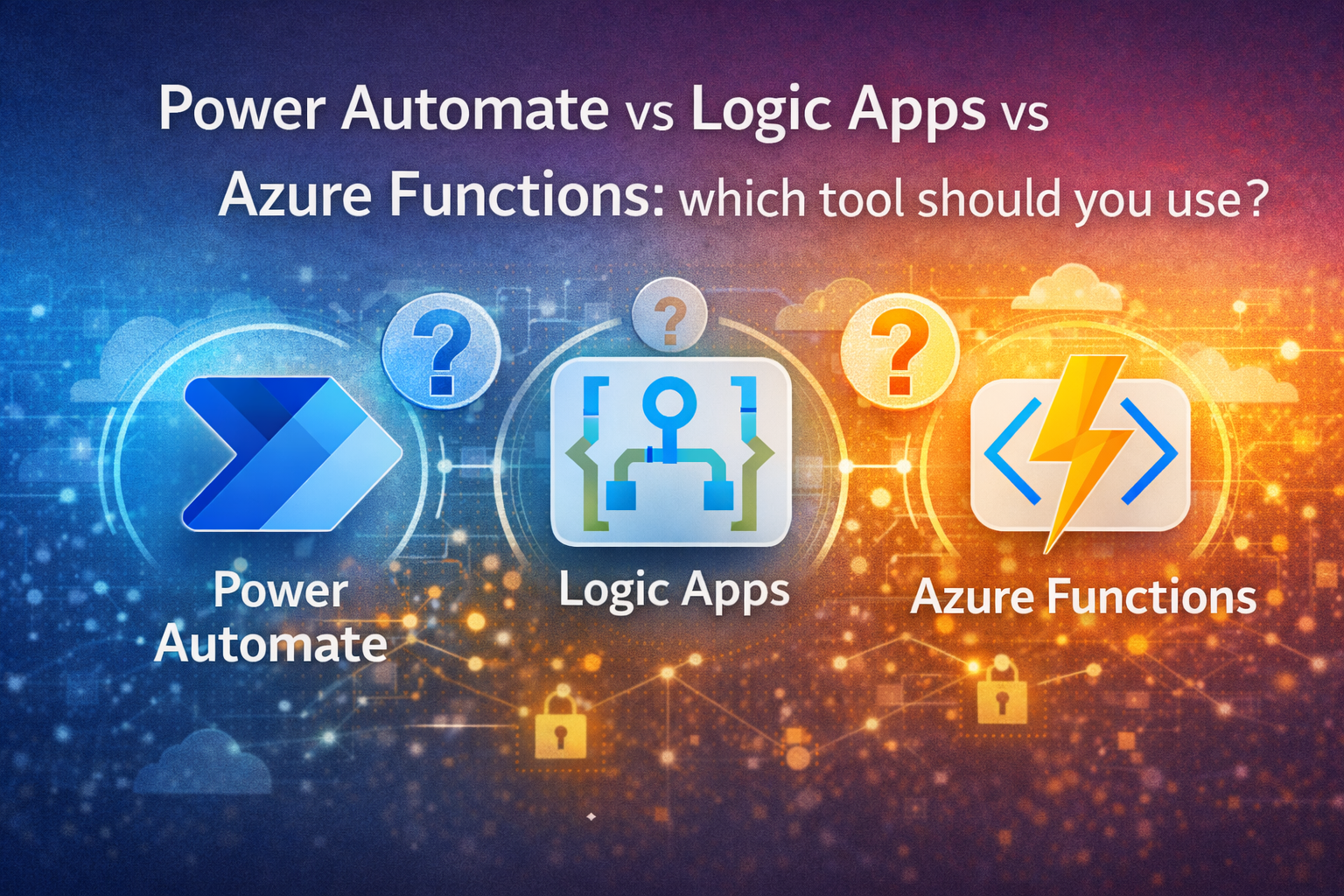 Power Automate vs Logic Apps vs
Azure Functions: which tool should you use?

?
?
?

Power Automate

Logic Apps

Azure Functions